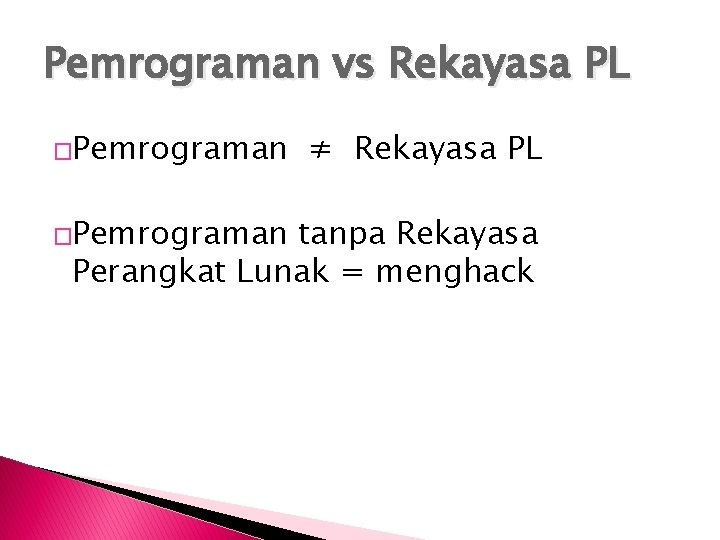 Pemrograman vs Rekayasa PL

Pemrograman $\neq$ Rekayasa PL

Pemrograman tanpa Rekayasa Perangkat Lunak = menghack